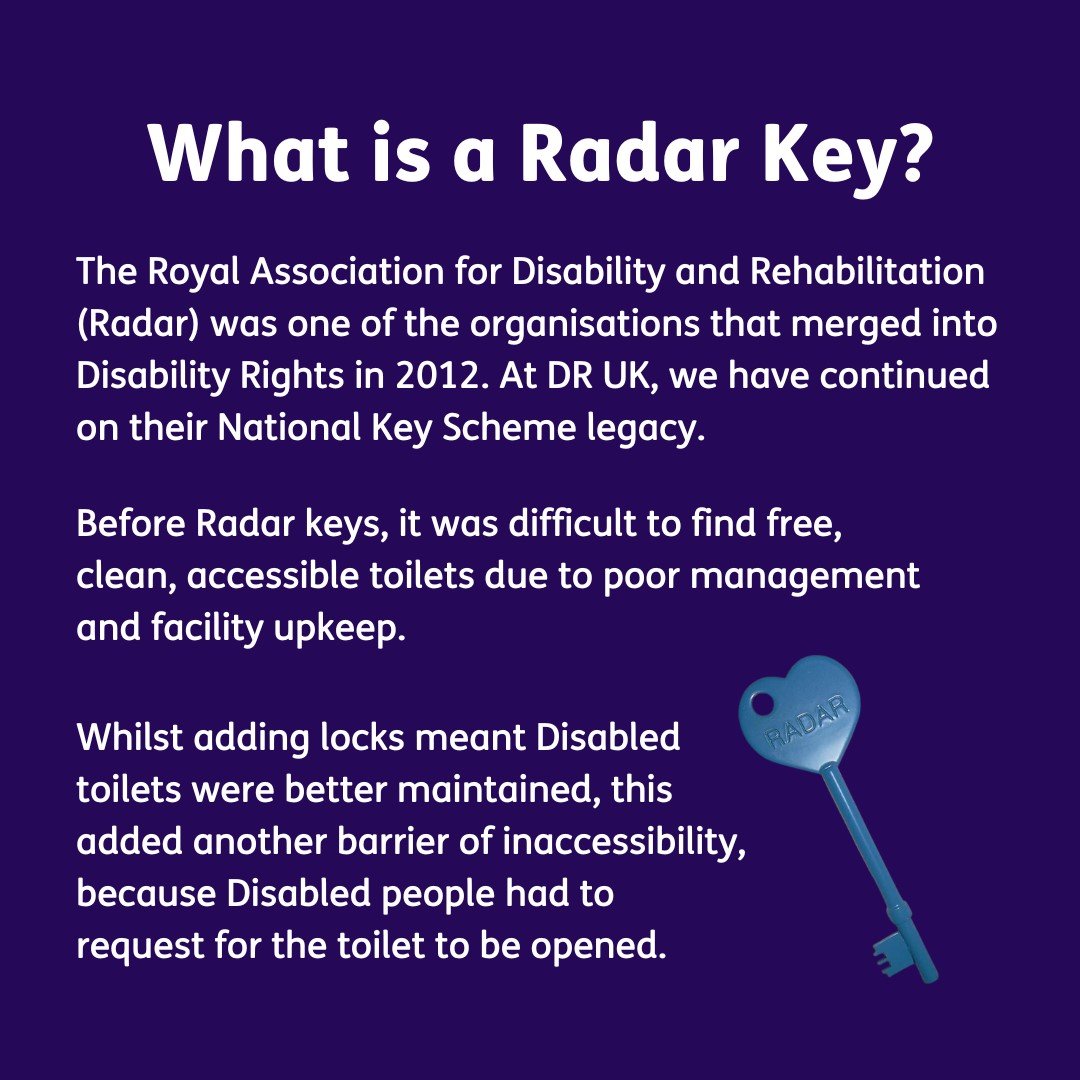 What is a Radar Key?

The Royal Association for Disability and Rehabilitation (Radar) was one of the organisations that merged into Disability Rights in 2012. At DR UK, we have continued on their National Key Scheme legacy.

Before Radar keys, it was difficult to find free, clean, accessible toilets due to poor management and facility upkeep.

Whilst adding locks meant Disabled toilets were better maintained, this added another barrier of inaccessibility, because Disabled people had to request for the toilet to be opened.

RADAR